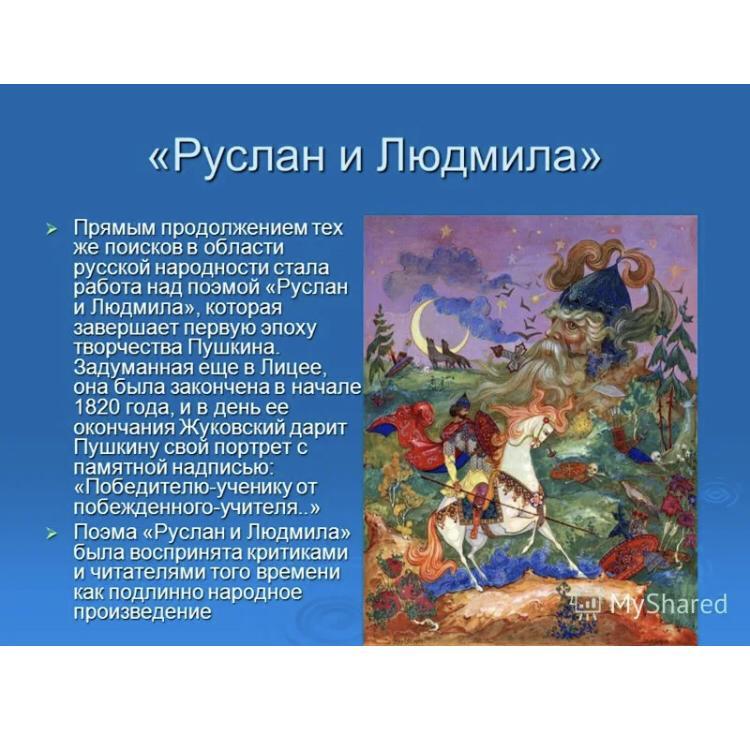 «Руслан и Людмила»

➢ Прямым продолжением тех же поисков в области русской народности стала работа над поэмой «Руслан и Людмила», которая завершает первую эпоху творчества Пушкина. Задуманная еще в Лицее, она была закончена в начале 1820 года, и в день ее окончания Жуковский дарит Пушкину свой портрет с памятной надписью: «Победителю-ученику от побежденного-учителя..»

➢ Поэма «Руслан и Людмила» была воспринята критиками и читателями того времени как подлинно народное произведение

MyShared